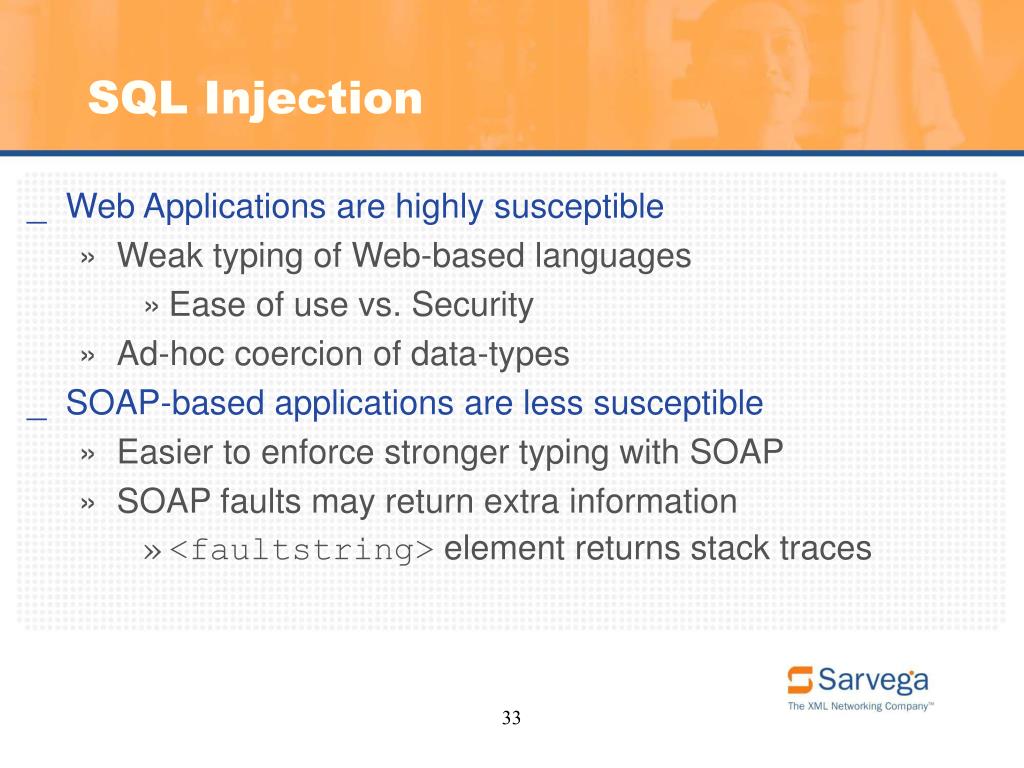 SQL Injection

_ Web Applications are highly susceptible
» Weak typing of Web-based languages
» Ease of use vs. Security
» Ad-hoc coercion of data-types
_ SOAP-based applications are less susceptible
» Easier to enforce stronger typing with SOAP
» SOAP faults may return extra information
» <faultstring> element returns stack traces

Sarvega
The XML Networking Company™

33